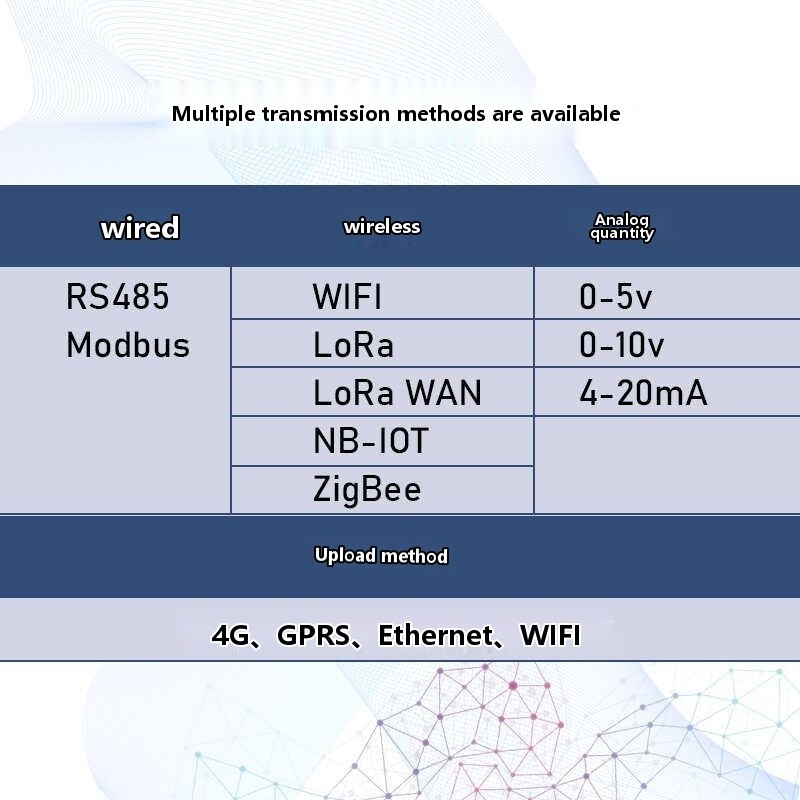 Multiple transmission methods are available

| wired | wireless | Analog quantity |
|---|---|---|
| RS485 Modbus | WIFI | 0-5v |
| | LoRa | 0-10v |
| | LoRa WAN | 4-20mA |
| | NB-IOT | |
| | ZigBee | |

Upload method

4G、GPRS、Ethernet、WIFI